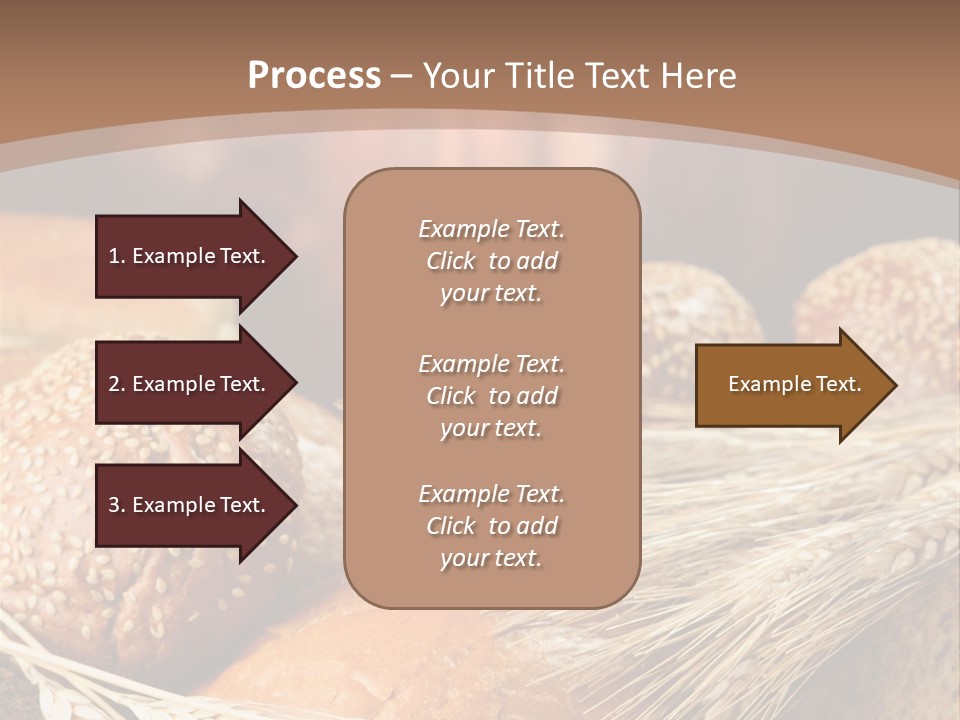 Process – Your Title Text Here

1. Example Text.

2. Example Text.

3. Example Text.

Example Text. Click to add your text.

Example Text. Click to add your text.

Example Text. Click to add your text.

Example Text.